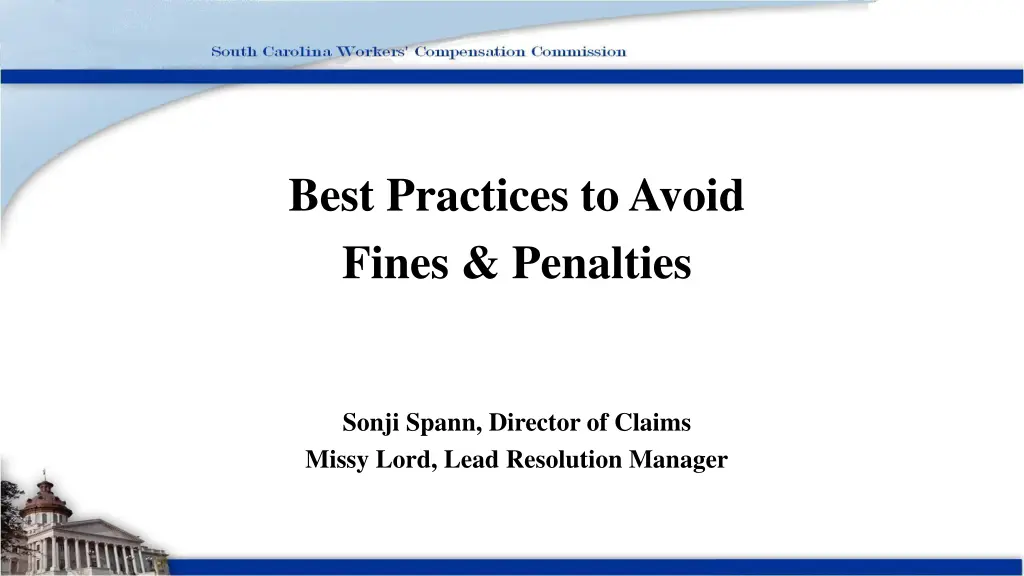 South Carolina Workers' Compensation Commission

Best Practices to Avoid Fines & Penalties

Sonji Spann, Director of Claims
Missy Lord, Lead Resolution Manager